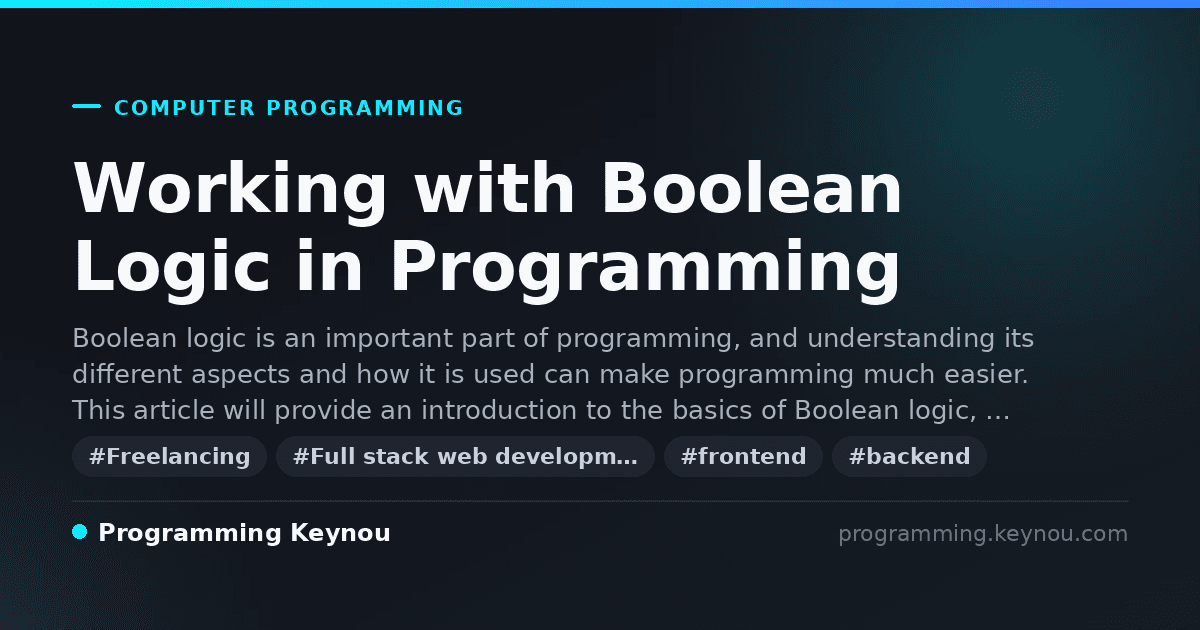 COMPUTER PROGRAMMING

Working with Boolean Logic in Programming

Boolean logic is an important part of programming, and understanding its different aspects and how it is used can make programming much easier. This article will provide an introduction to the basics of Boolean logic, …

#Freelancing #Full stack web developm… #frontend #backend

Programming Keynou

programming.keynou.com